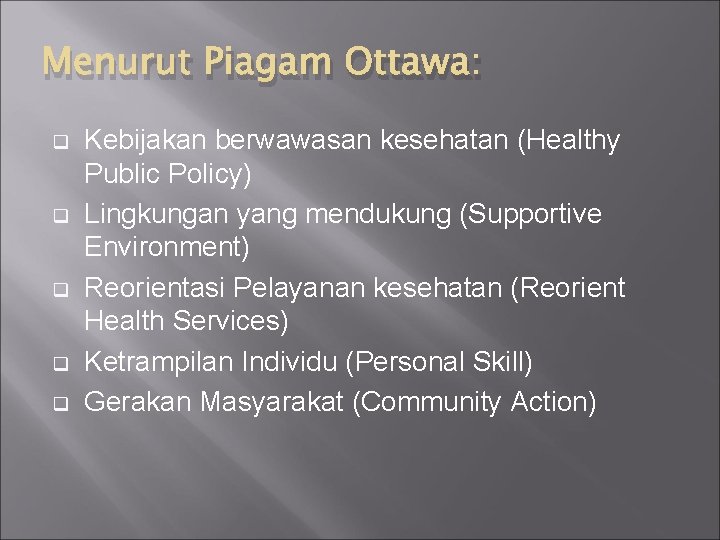 Menurut Piagam Ottawa:

- Kebijakan berwawasan kesehatan (Healthy Public Policy)
- Lingkungan yang mendukung (Supportive Environment)
- Reorientasi Pelayanan kesehatan (Reorient Health Services)
- Ketrampilan Individu (Personal Skill)
- Gerakan Masyarakat (Community Action)